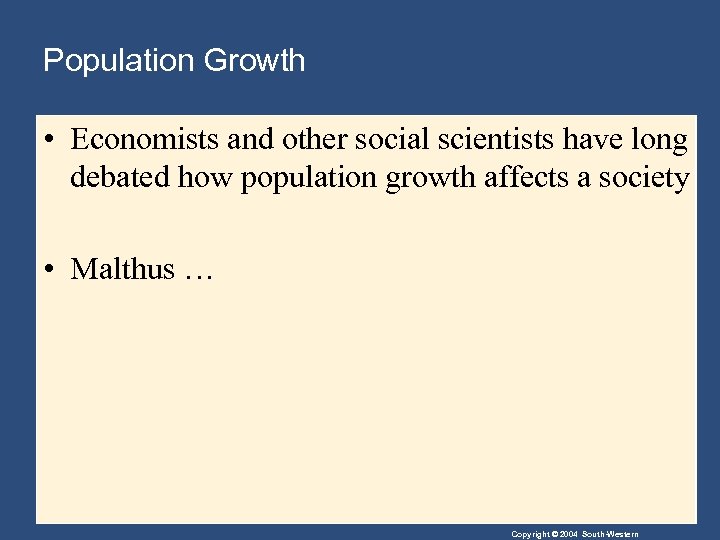 Population Growth

• Economists and other social scientists have long debated how population growth affects a society

• Malthus …

Copyright © 2004 South-Western